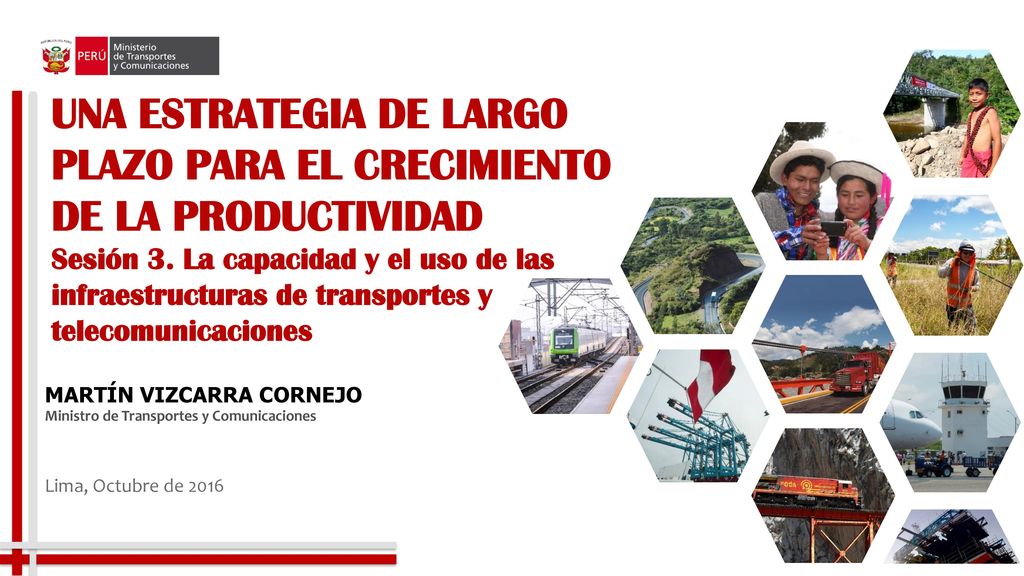 PERÚ Ministerio de Transportes y Comunicaciones

UNA ESTRATEGIA DE LARGO PLAZO PARA EL CRECIMIENTO DE LA PRODUCTIVIDAD

Sesión 3. La capacidad y el uso de las infraestructuras de transportes y telecomunicaciones

MARTÍN VIZCARRA CORNEJO
Ministro de Transportes y Comunicaciones

Lima, Octubre de 2016